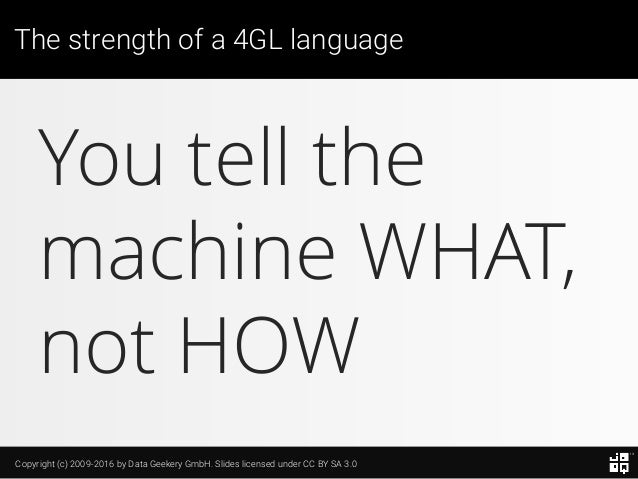 The strength of a 4GL language

You tell the machine WHAT, not HOW

Copyright (c) 2009-2016 by Data Geekery GmbH. Slides licensed under CC BY SA 3.0